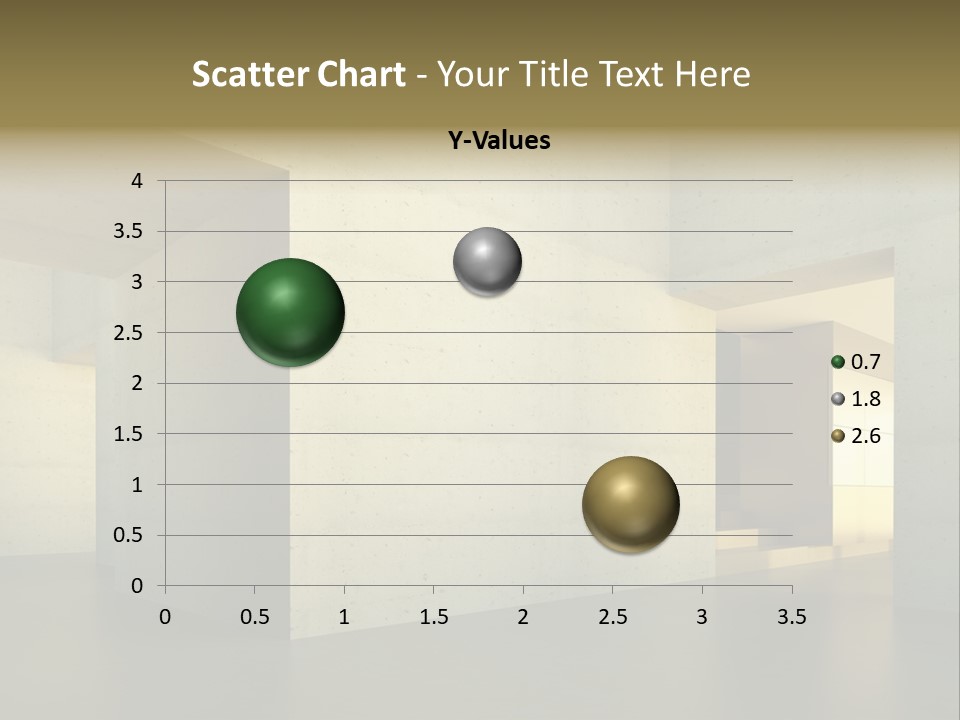 Scatter Chart - Your Title Text Here

Y-Values

4
3.5
3
2.5
2
1.5
1
0.5
0

0
0.5
1
1.5
2
2.5
3
3.5

0.7
1.8
2.6